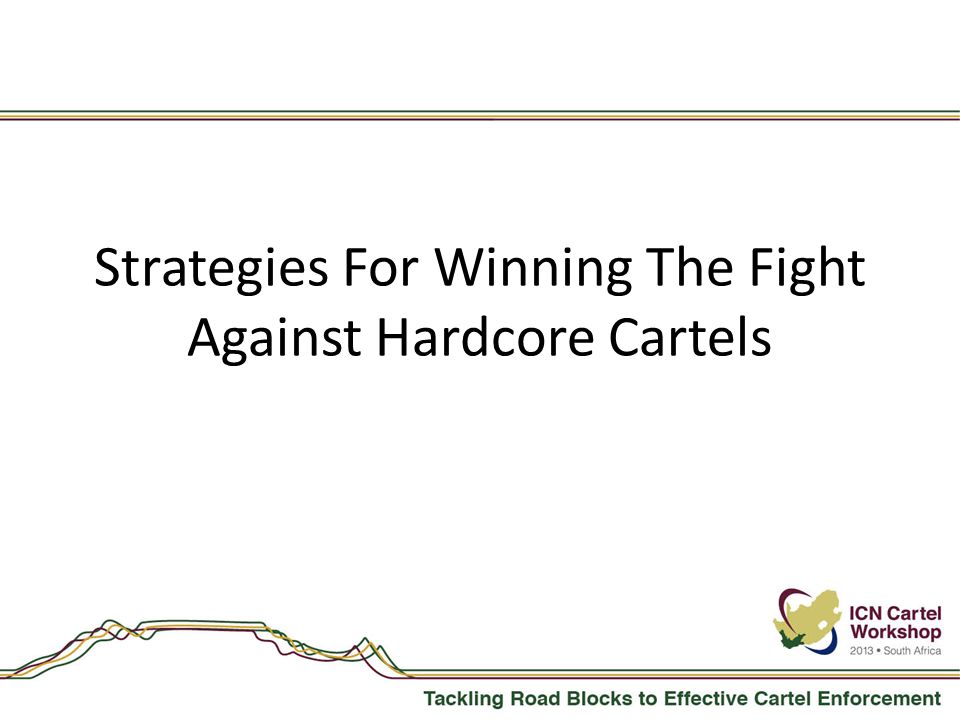 Strategies For Winning The Fight Against Hardcore Cartels

ICN Cartel Workshop
2013 • South Africa

Tackling Road Blocks to Effective Cartel Enforcement